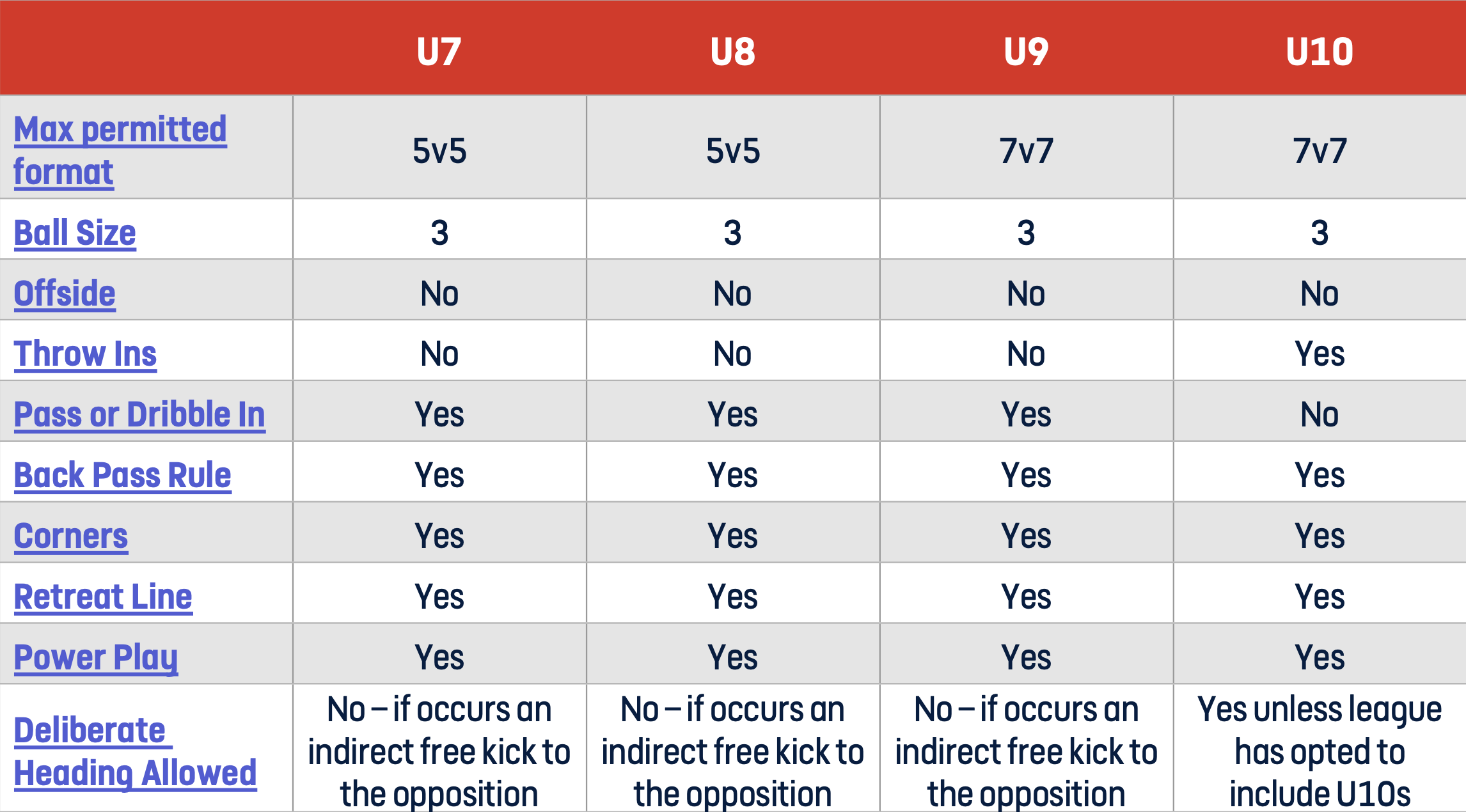 | | U7 | U8 | U9 | U10 |
|---|---|---|---|---|
| Max permitted format | 5v5 | 5v5 | 7v7 | 7v7 |
| Ball Size | 3 | 3 | 3 | 3 |
| Offside | No | No | No | No |
| Throw Ins | No | No | No | Yes |
| Pass or Dribble In | Yes | Yes | Yes | No |
| Back Pass Rule | Yes | Yes | Yes | Yes |
| Corners | Yes | Yes | Yes | Yes |
| Retreat Line | Yes | Yes | Yes | Yes |
| Power Play | Yes | Yes | Yes | Yes |
| Deliberate Heading Allowed | No – if occurs an indirect free kick to the opposition | No – if occurs an indirect free kick to the opposition | No – if occurs an indirect free kick to the opposition | Yes unless league has opted to include U10s |